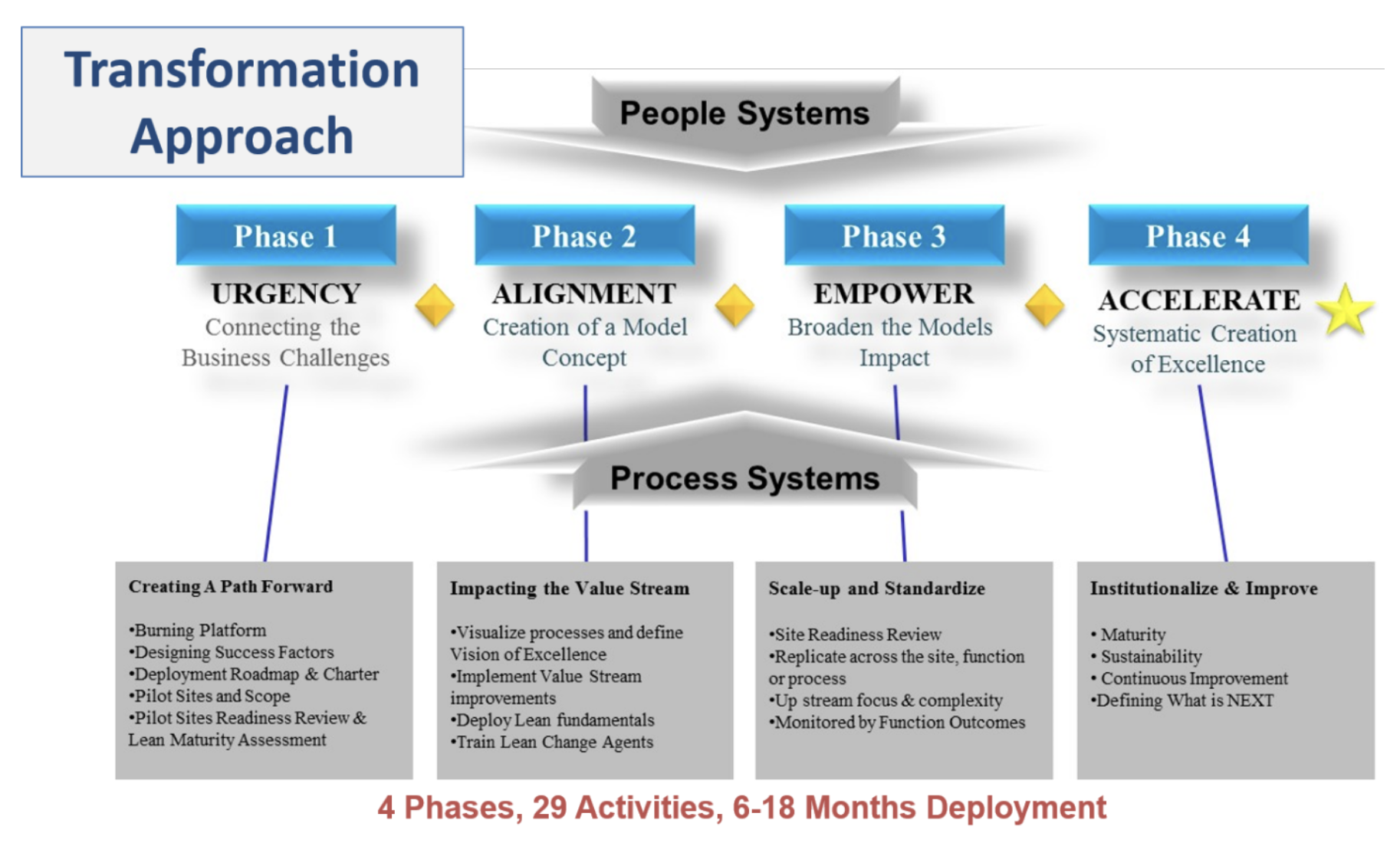 Transformation Approach

People Systems

Phase 1

URGENCY
Connecting the Business Challenges

Phase 2

ALIGNMENT
Creation of a Model Concept

Phase 3

EMPOWER
Broaden the Models Impact

Phase 4

ACCELERATE
Systematic Creation of Excellence

Process Systems

Creating A Path Forward

•Burning Platform
•Designing Success Factors
•Deployment Roadmap & Charter
•Pilot Sites and Scope
•Pilot Sites Readiness Review & Lean Maturity Assessment

Impacting the Value Stream

•Visualize processes and define Vision of Excellence
•Implement Value Stream improvements
•Deploy Lean fundamentals
•Train Lean Change Agents

Scale-up and Standardize

•Site Readiness Review
•Replicate across the site, function or process
•Up stream focus & complexity
•Monitored by Function Outcomes

Institutionalize & Improve

• Maturity
• Sustainability
• Continuous Improvement
•Defining What is NEXT

4 Phases, 29 Activities, 6-18 Months Deployment